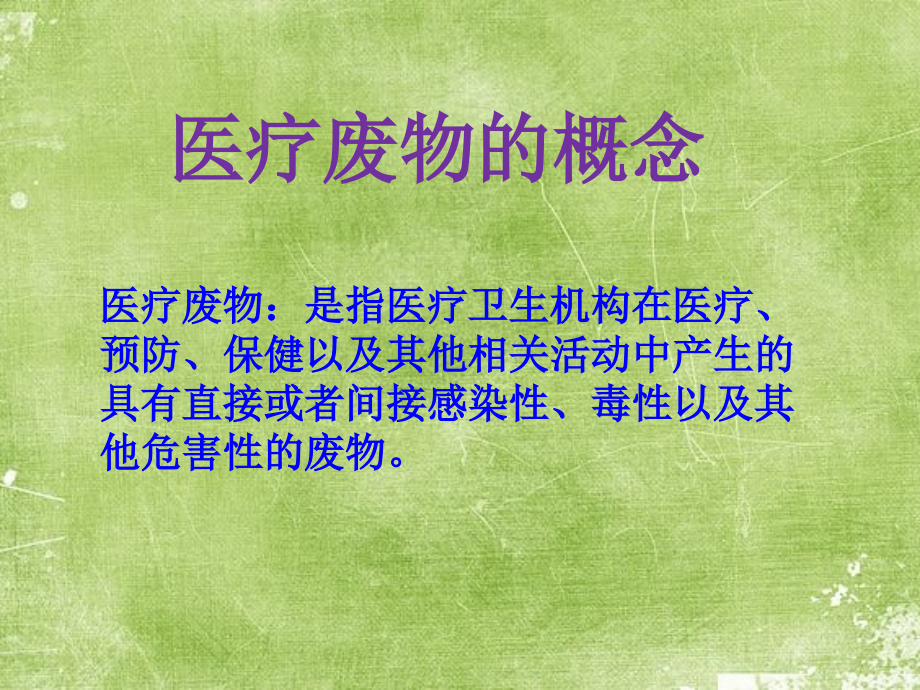 医疗废物的概念

医疗废物：是指医疗卫生机构在医疗、预防、保健以及其他相关活动中产生的具有直接或者间接感染性、毒性以及其他危害性的废物。